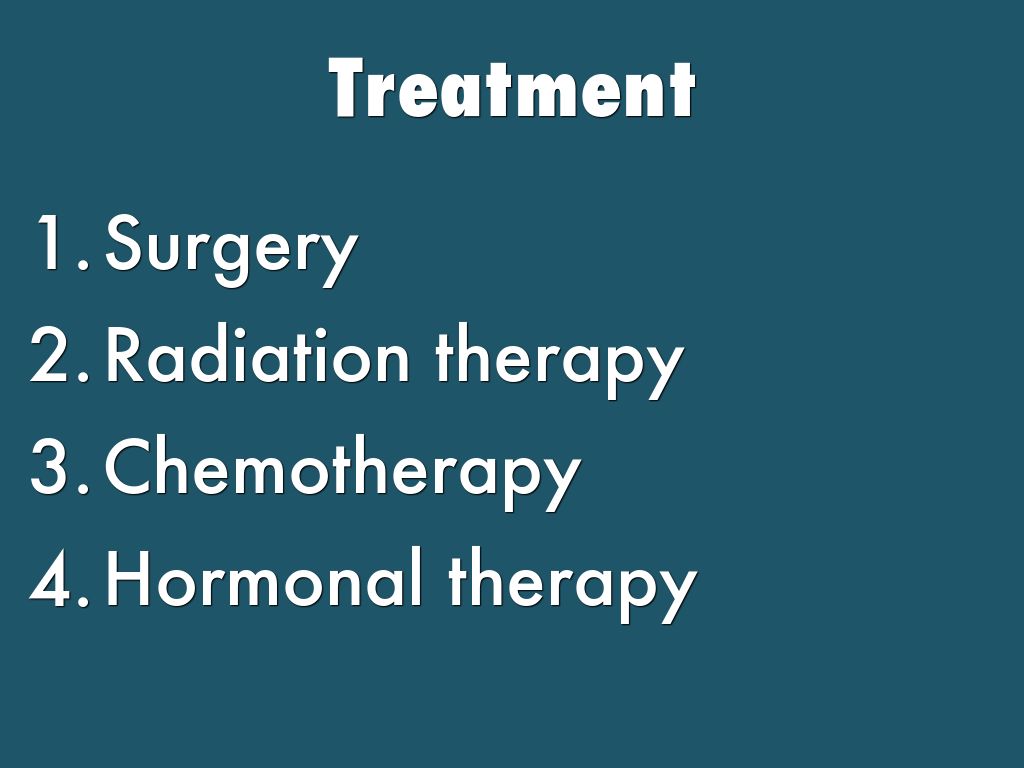 Treatment

1. Surgery
2. Radiation therapy
3. Chemotherapy
4. Hormonal therapy